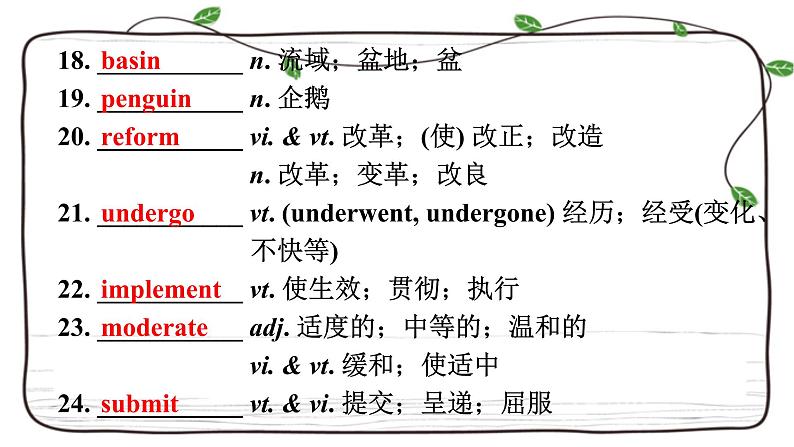 18. basin n. 流域；盆地；盆

19. penguin n. 企鹅

20. reform vi. & vt. 改革；(使) 改正；改造
n. 改革；变革；改良

21. undergo vt. (underwent, undergone) 经历；经受(变化、不快等)

22. implement vt. 使生效；贯彻；执行

23. moderate adj. 适度的；中等的；温和的
vi. & vt. 缓和；使适中

24. submit vt. & vi. 提交；呈递；屈服